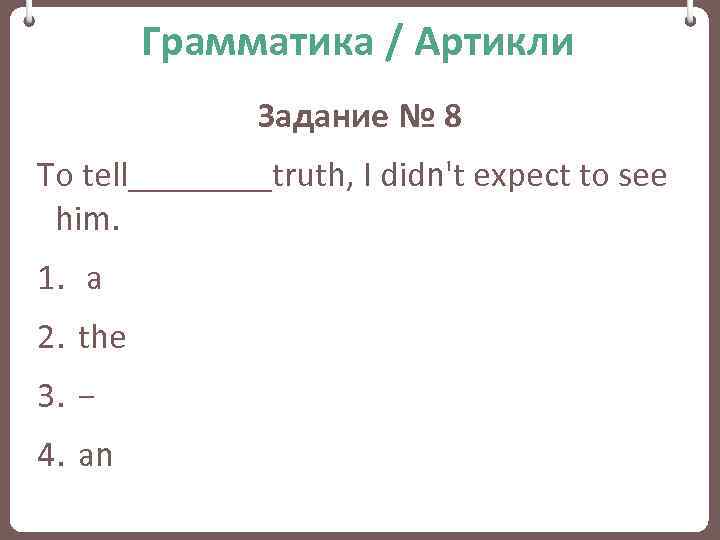 Грамматика / Артикли

Задание № 8

To tell_________truth, I didn't expect to see him.

1. a
2. the
3. –
4. an